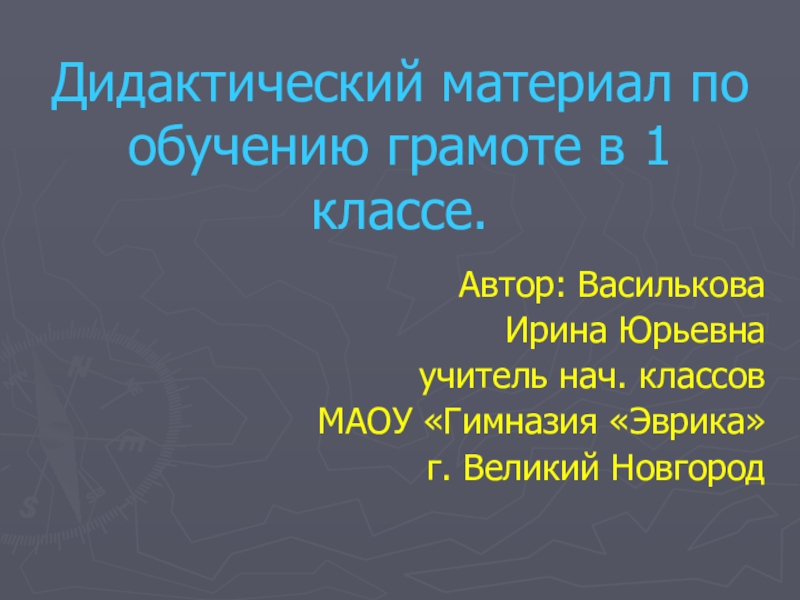 Дидактический материал по обучению грамоте в 1 классе.

Автор: Василькова
Ирина Юрьевна
учитель нач. классов
МАОУ «Гимназия «Эврика»
г. Великий Новгород